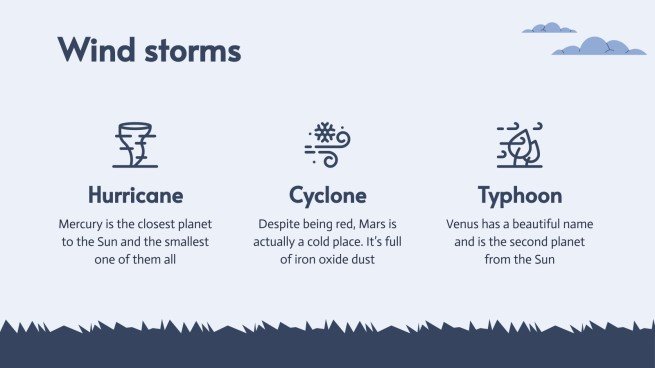 Wind storms

Hurricane

Mercury is the closest planet to the Sun and the smallest one of them all

Cyclone

Despite being red, Mars is actually a cold place. It's full of iron oxide dust

Typhoon

Venus has a beautiful name and is the second planet from the Sun